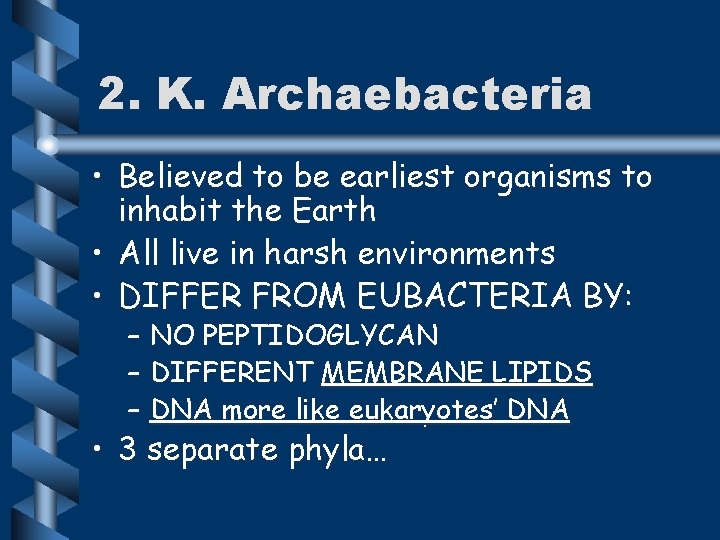 2. K. Archaebacteria

• Believed to be earliest organisms to inhabit the Earth
• All live in harsh environments
• DIFFER FROM EUBACTERIA BY:
– NO PEPTIDOGLYCAN
– DIFFERENT MEMBRANE LIPIDS
– DNA more like eukaryotes' DNA
• 3 separate phyla…